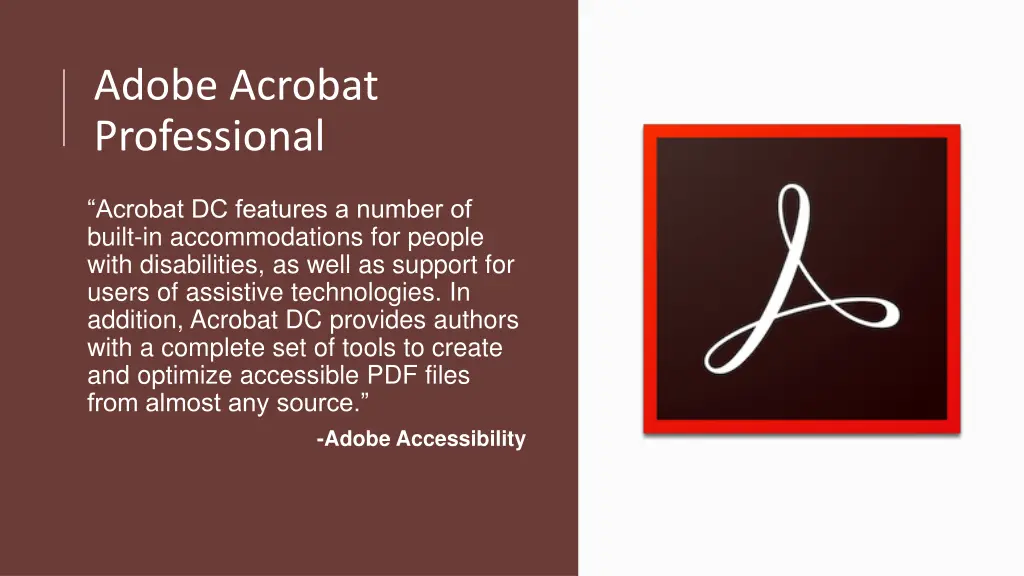 Adobe Acrobat Professional

“Acrobat DC features a number of built-in accommodations for people with disabilities, as well as support for users of assistive technologies. In addition, Acrobat DC provides authors with a complete set of tools to create and optimize accessible PDF files from almost any source.”

-Adobe Accessibility